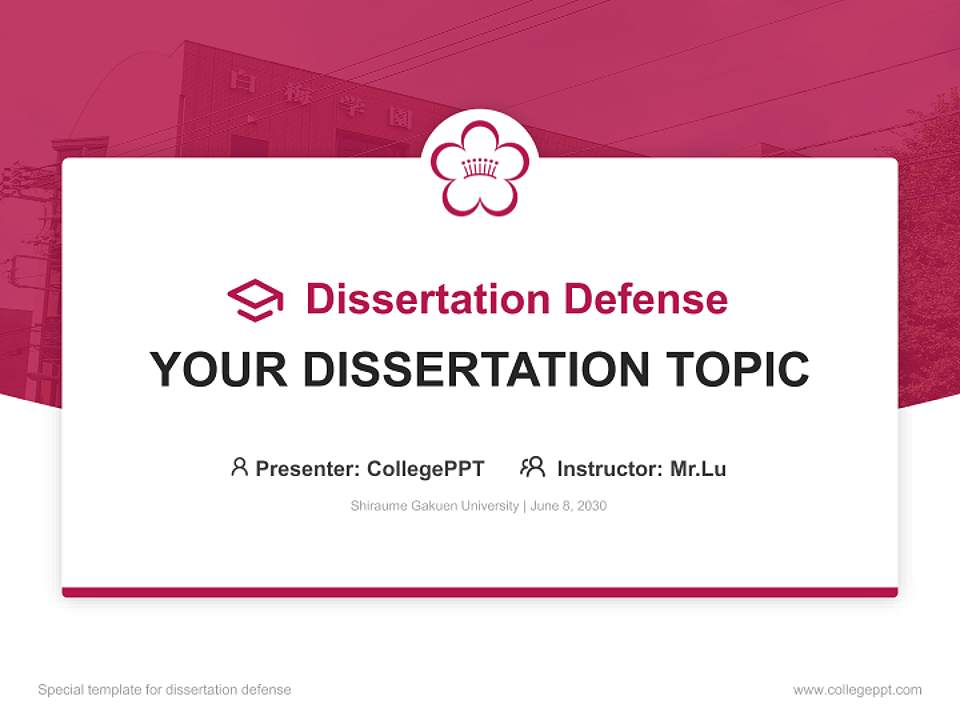 白梅学園

Dissertation Defense

YOUR DISSERTATION TOPIC

Presenter: CollegePPT Instructor: Mr.Lu

Shiraume Gakuen University | June 8, 2030

Special template for dissertation defense

www.collegeppt.com